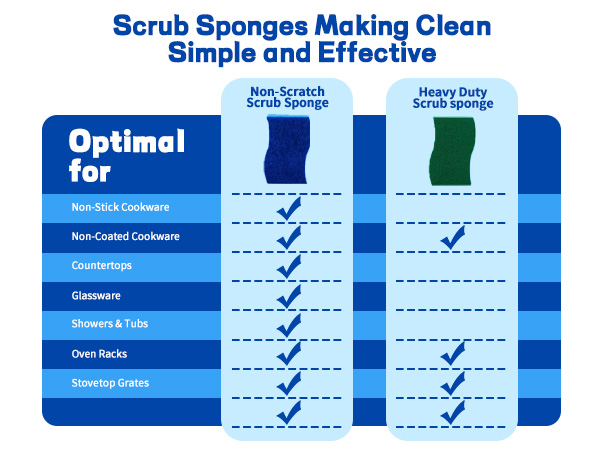 Scrub Sponges Making Clean Simple and Effective

| Optimal for | Non-Scratch Scrub Sponge | Heavy Duty Scrub sponge |
|---|---|---|
| Non-Stick Cookware | ✓ | |
| Non-Coated Cookware | ✓ | ✓ |
| Countertops | ✓ | |
| Glassware | ✓ | |
| Showers & Tubs | ✓ | |
| Oven Racks | ✓ | ✓ |
| Stovetop Grates | ✓ | ✓ |
| | ✓ | ✓ |